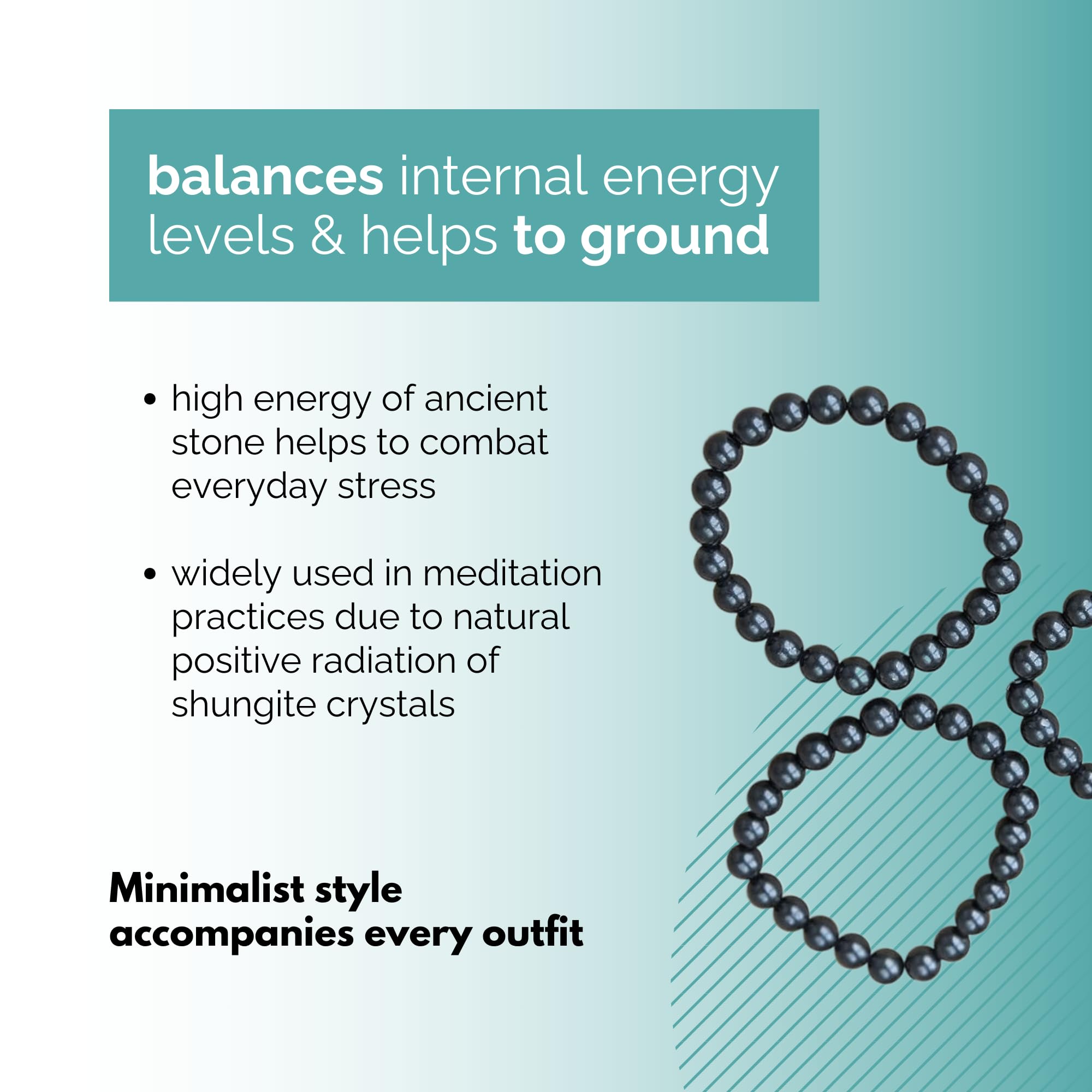 balances internal energy levels & helps to ground

• high energy of ancient stone helps to combat everyday stress

• widely used in meditation practices due to natural positive radiation of shungite crystals

Minimalist style accompanies every outfit